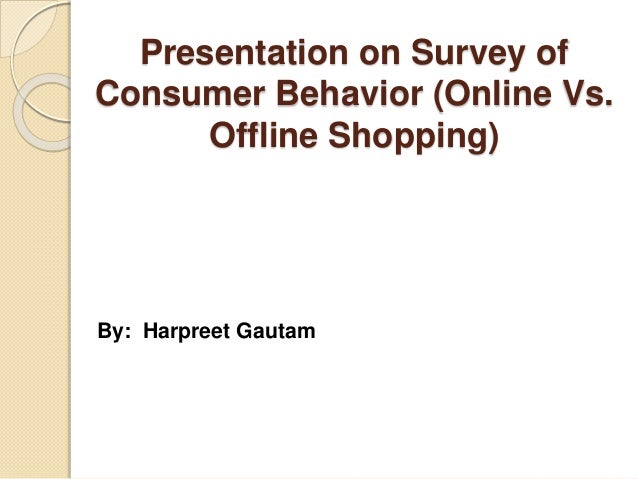 Presentation on Survey of Consumer Behavior (Online Vs. Offline Shopping)

By: Harpreet Gautam